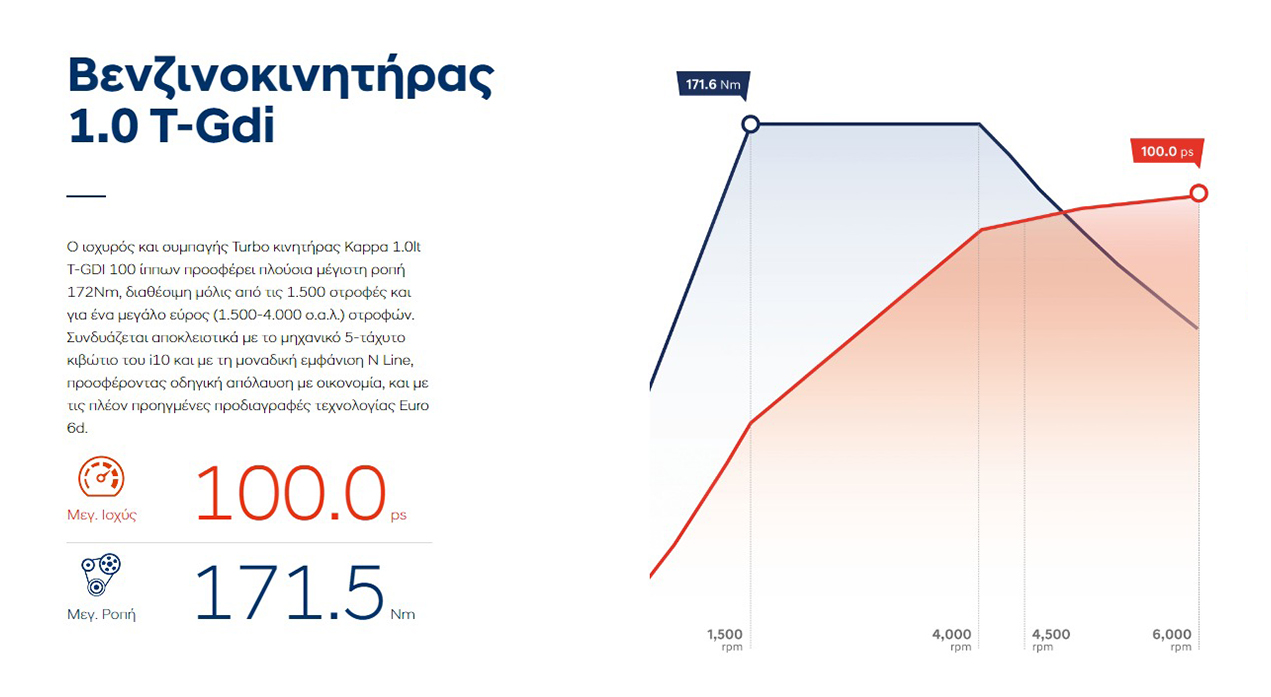 Βενζινοκινητήρας 1.0 T-Gdi

Ο ισχυρός και συμπαγής Turbo κινητήρας Kappa 1.0lt T-GDI 100 ίππων προσφέρει πλούσια μέγιστη ροπή 172Nm, διαθέσιμη μόλις από τις 1.500 στροφές και για ένα μεγάλο εύρος (1.500-4.000 σ.α.λ.) στροφών. Συνδυάζεται αποκλειστικά με το μηχανικό 5-τάχυτο κιβώτιο του i10 και με τη μοναδική εμφάνιση N Line, προσφέροντας οδηγική απόλαυση με οικονομία, και με τις πλέον προηγμένες προδιαγραφές τεχνολογίας Euro 6d.

Μεγ. Ισχύς 100.0 ps

Μεγ. Ροπή 171.5 Nm

171.6 Nm

100.0 ps

1,500 rpm

4,000 rpm

4,500 rpm

6,000 rpm